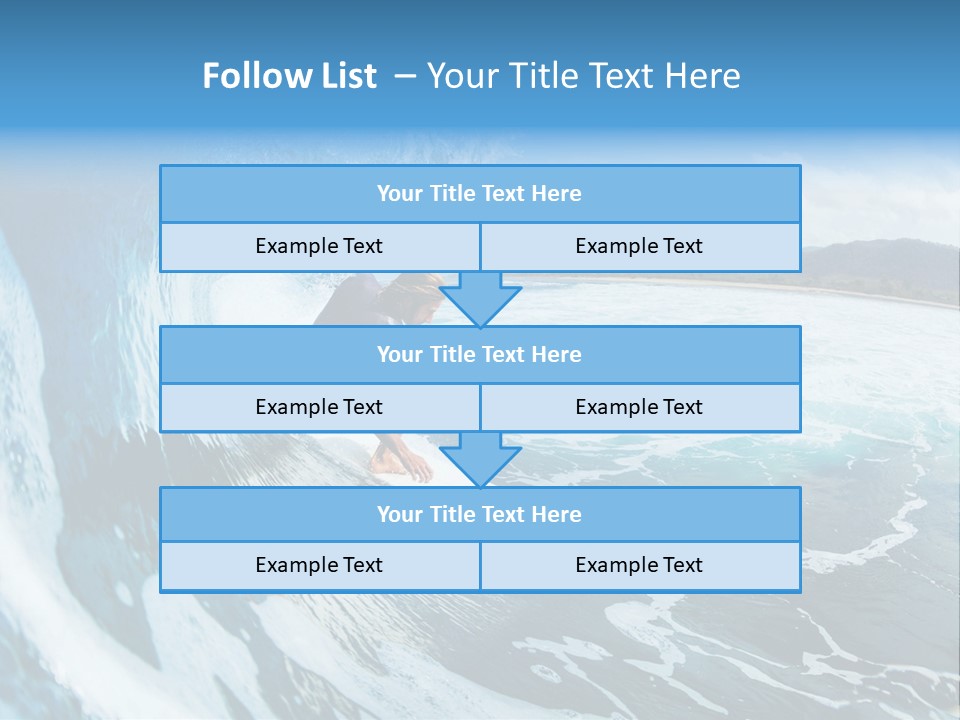 Follow List – Your Title Text Here

Your Title Text Here

Example Text

Example Text

Your Title Text Here

Example Text

Example Text

Your Title Text Here

Example Text

Example Text